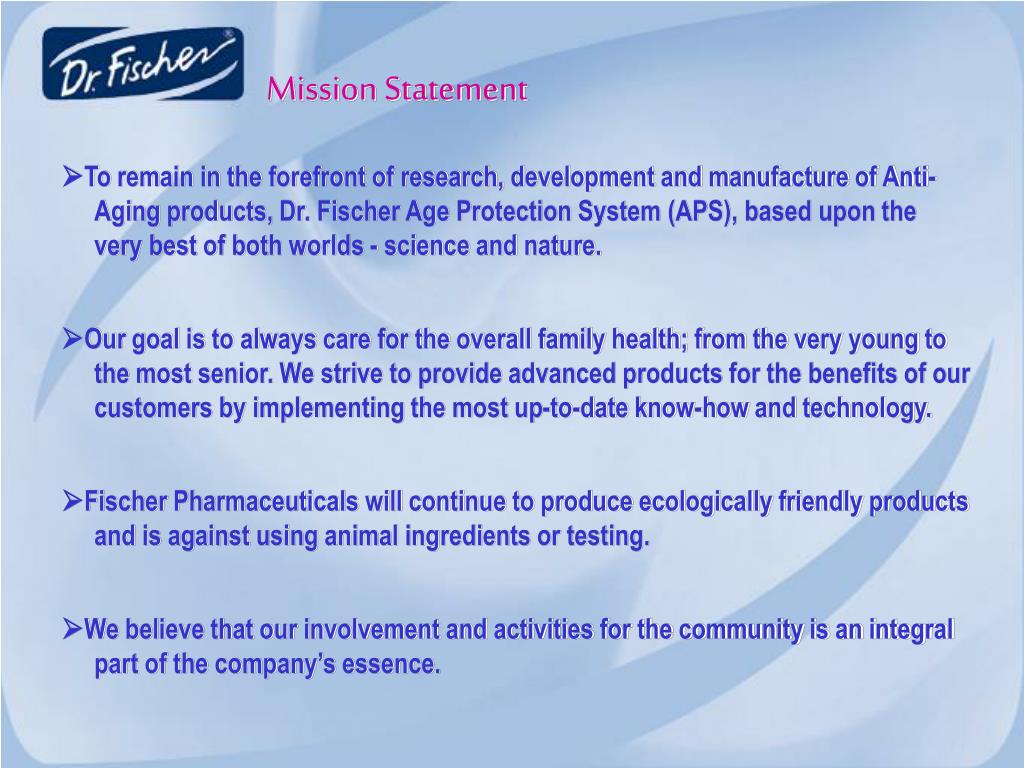 Dr. Fischer®

Mission Statement

➢To remain in the forefront of research, development and manufacture of Anti-Aging products, Dr. Fischer Age Protection System (APS), based upon the very best of both worlds - science and nature.

➢Our goal is to always care for the overall family health; from the very young to the most senior. We strive to provide advanced products for the benefits of our customers by implementing the most up-to-date know-how and technology.

➢Fischer Pharmaceuticals will continue to produce ecologically friendly products and is against using animal ingredients or testing.

➢We believe that our involvement and activities for the community is an integral part of the company's essence.